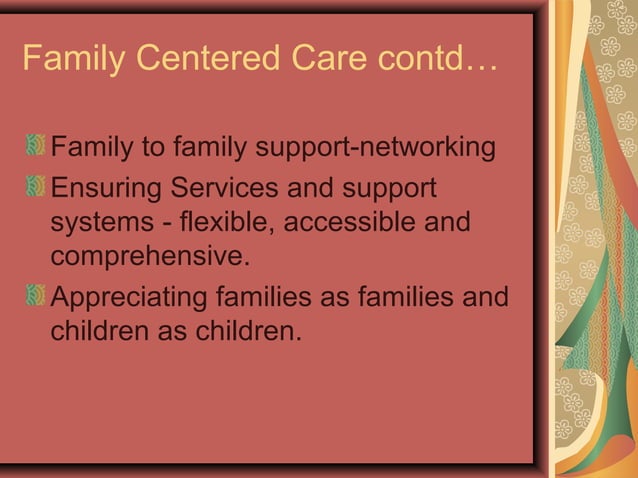 Family Centered Care contd…

Family to family support-networking

Ensuring Services and support systems - flexible, accessible and comprehensive.

Appreciating families as families and children as children.